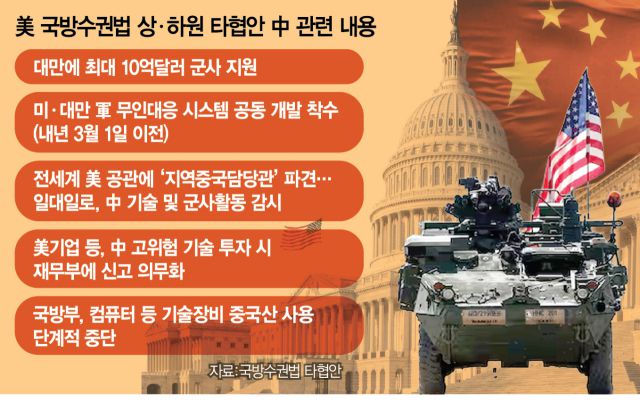 美 국방수권법 상·하원 타협안 中 관련 내용

대만에 최대 10억달러 군사 지원

미·대만 軍 무인대응 시스템 공동 개발 착수 (내년 3월 1일 이전)

전세계 美 공관에 '지역중국담당관' 파견… 일대일로, 中 기술 및 군사활동 감시

美기업 등, 中 고위험 기술 투자 시 재무부에 신고 의무화

국방부, 컴퓨터 등 기술장비 중국산 사용 단계적 중단

자료:국방수권법 타협안